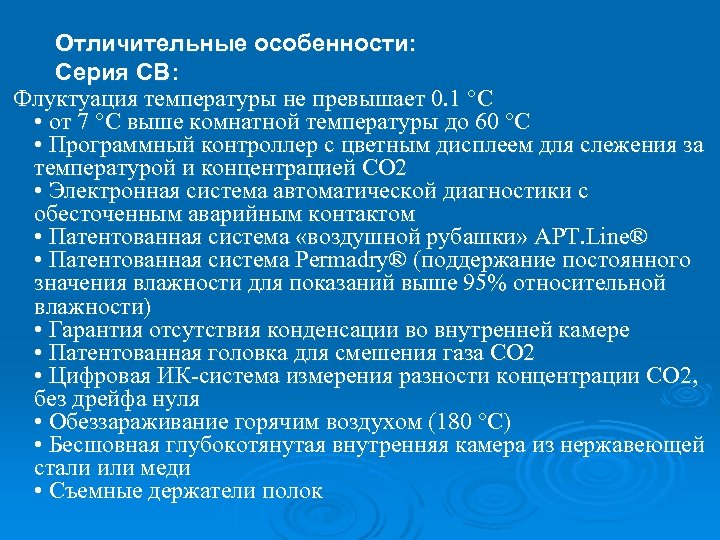 Отличительные особенности:
Серия CB:

Флуктуация температуры не превышает 0.1 °C
• от 7 °C выше комнатной температуры до 60 °C
• Программный контроллер с цветным дисплеем для слежения за температурой и концентрацией CO2
• Электронная система автоматической диагностики с обесточенным аварийным контактом
• Патентованная система «воздушной рубашки» APT.Line®
• Патентованная система Permadry® (поддержание постоянного значения влажности для показаний выше 95% относительной влажности)
• Гарантия отсутствия конденсации во внутренней камере
• Патентованная головка для смешения газа CO2
• Цифровая ИК-система измерения разности концентрации CO2, без дрейфа нуля
• Обеззараживание горячим воздухом (180 °C)
• Бесшовная глубокотянутая внутренняя камера из нержавеющей стали или меди
• Съемные держатели полок